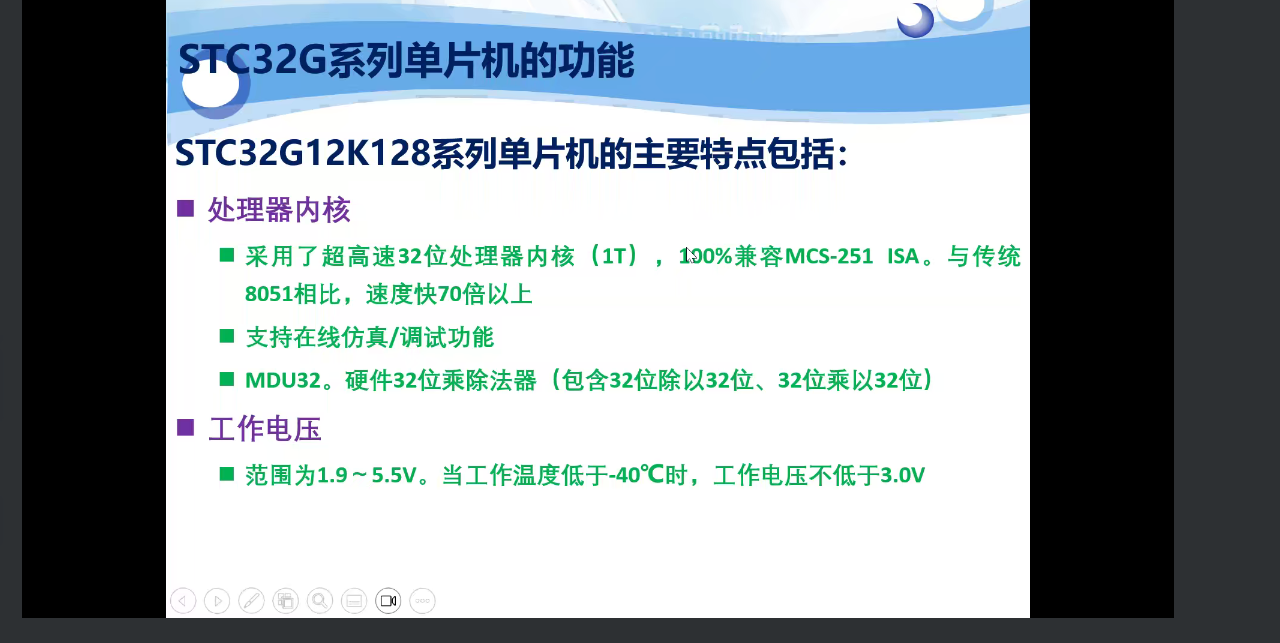 STC32G系列单片机的功能

STC32G12K128系列单片机的主要特点包括:

■ 处理器内核

■ 采用了超高速32位处理器内核（1T），100%兼容MCS-251 ISA。与传统8051相比，速度快70倍以上

■ 支持在线仿真/调试功能

■ MDU32。硬件32位乘除法器（包含32位除以32位、32位乘以32位）

■ 工作电压

■ 范围为1.9～5.5V。当工作温度低于-40℃时，工作电压不低于3.0V